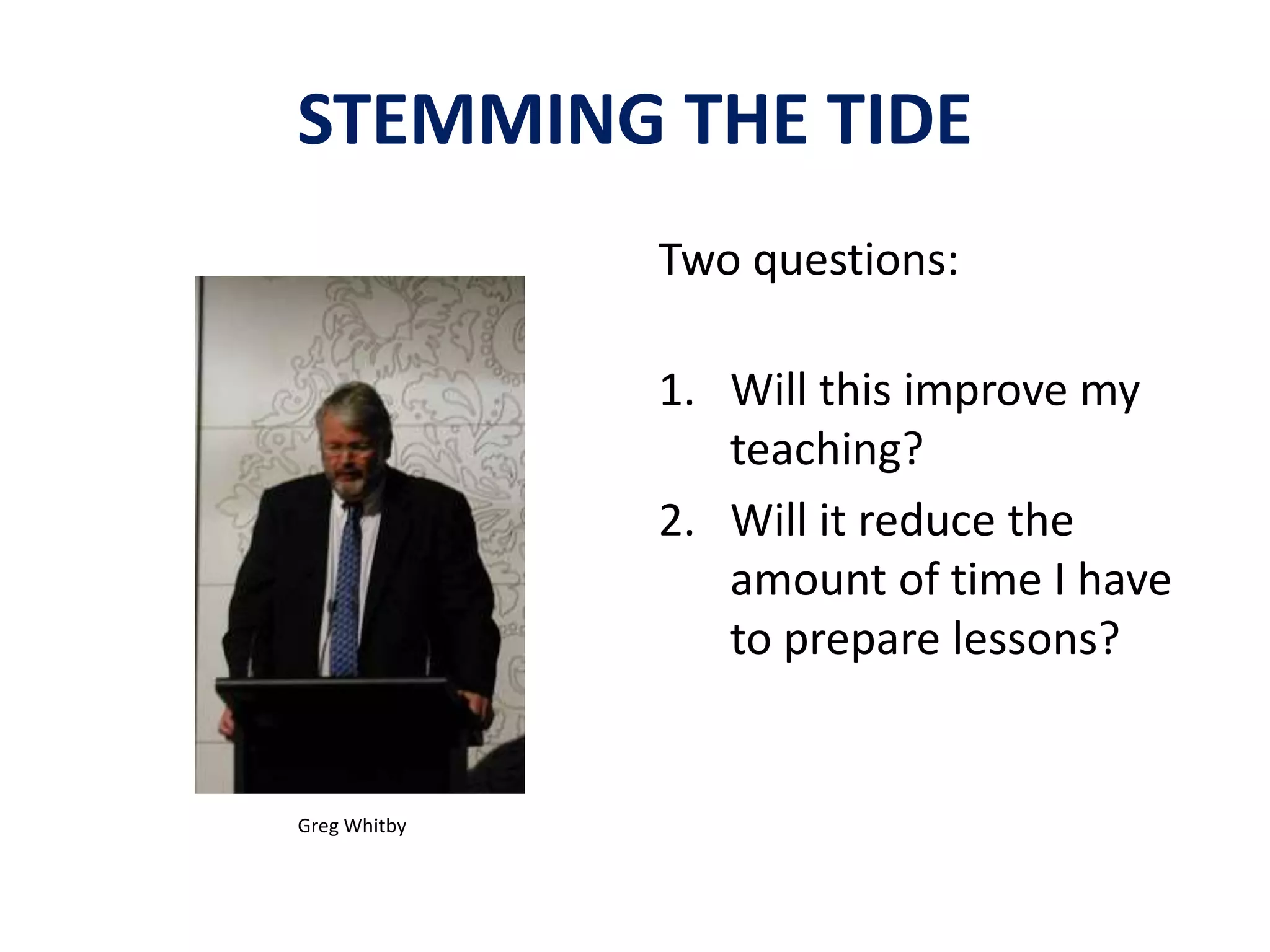 STEMMING THE TIDE

Greg Whitby

Two questions:

1. Will this improve my teaching?
2. Will it reduce the amount of time I have to prepare lessons?